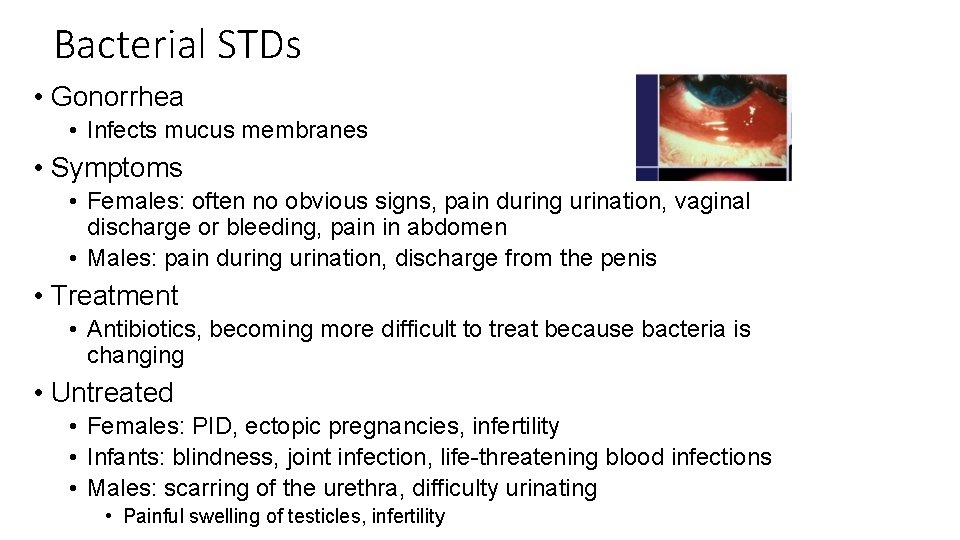 Bacterial STDs

• Gonorrhea
  • Infects mucus membranes
• Symptoms
  • Females: often no obvious signs, pain during urination, vaginal discharge or bleeding, pain in abdomen
  • Males: pain during urination, discharge from the penis
• Treatment
  • Antibiotics, becoming more difficult to treat because bacteria is changing
• Untreated
  • Females: PID, ectopic pregnancies, infertility
  • Infants: blindness, joint infection, life-threatening blood infections
  • Males: scarring of the urethra, difficulty urinating
    • Painful swelling of testicles, infertility